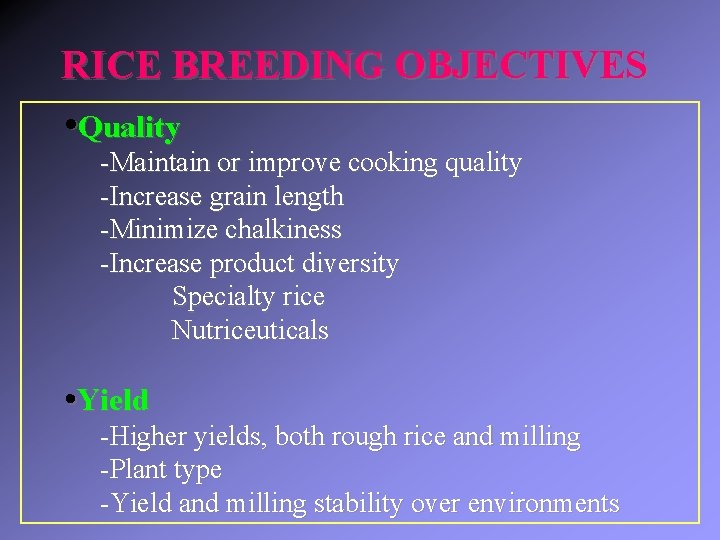 RICE BREEDING OBJECTIVES

•Quality
-Maintain or improve cooking quality
-Increase grain length
-Minimize chalkiness
-Increase product diversity
Specialty rice
Nutriceuticals

•Yield
-Higher yields, both rough rice and milling
-Plant type
-Yield and milling stability over environments